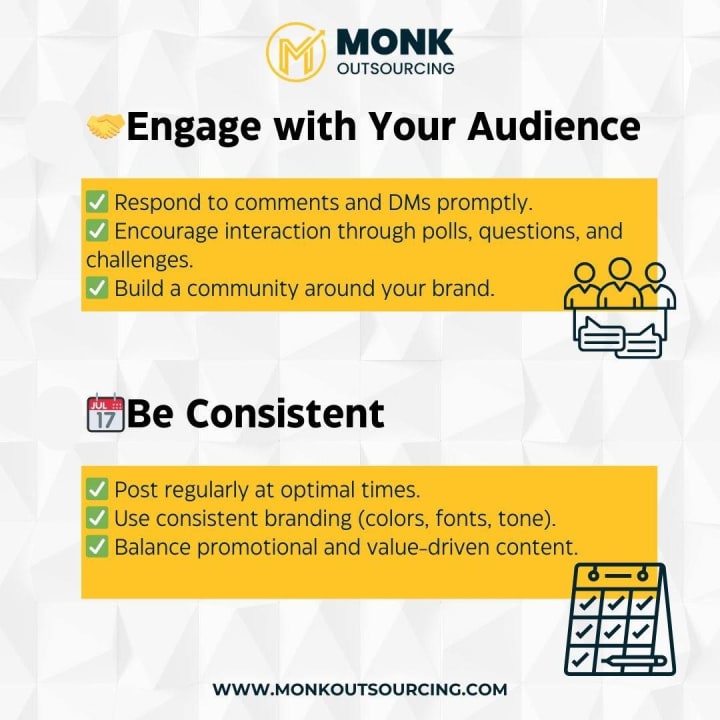 MONK
OUTSOURCING

🤝Engage with Your Audience

✅ Respond to comments and DMs promptly.
✅ Encourage interaction through polls, questions, and challenges.
✅ Build a community around your brand.

📅Be Consistent

✅ Post regularly at optimal times.
✅ Use consistent branding (colors, fonts, tone).
✅ Balance promotional and value-driven content.

WWW.MONKOUTSOURCING.COM